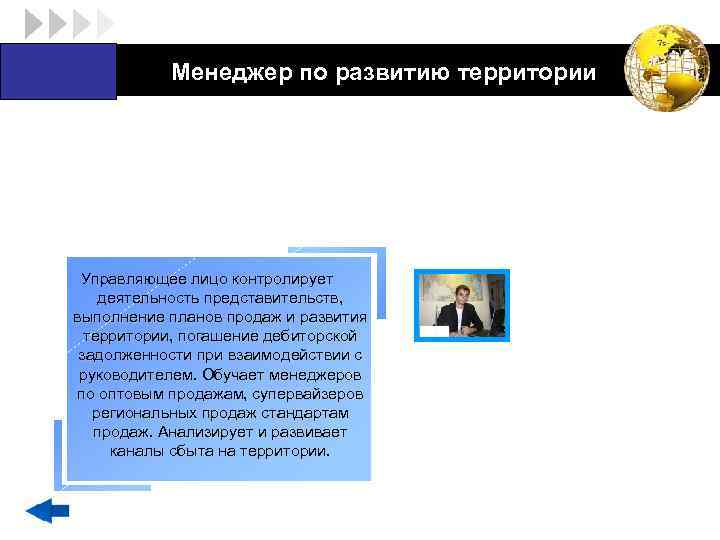 Менеджер по развитию территории

Управляющее лицо контролирует деятельность представительств, выполнение планов продаж и развития территории, погашение дебиторской задолженности при взаимодействии с руководителем. Обучает менеджеров по оптовым продажам, супервайзеров региональных продаж стандартам продаж. Анализирует и развивает каналы сбыта на территории.